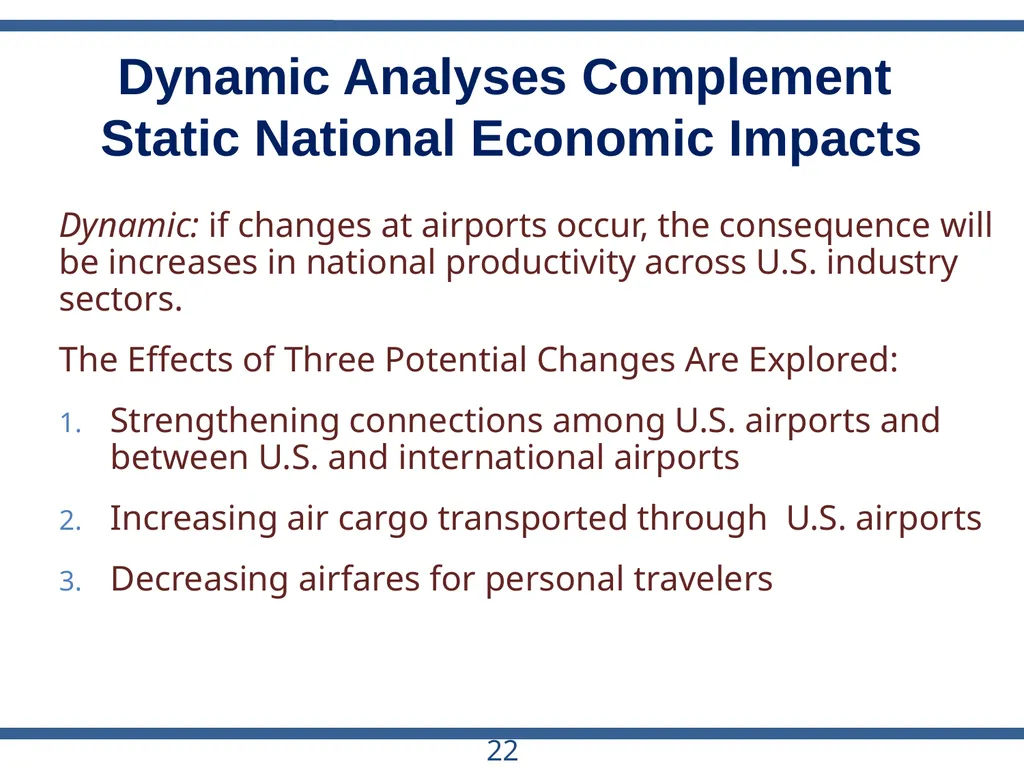 Dynamic Analyses Complement Static National Economic Impacts

Dynamic: if changes at airports occur, the consequence will be increases in national productivity across U.S. industry sectors.

The Effects of Three Potential Changes Are Explored:

1. Strengthening connections among U.S. airports and between U.S. and international airports

2. Increasing air cargo transported through U.S. airports

3. Decreasing airfares for personal travelers

22